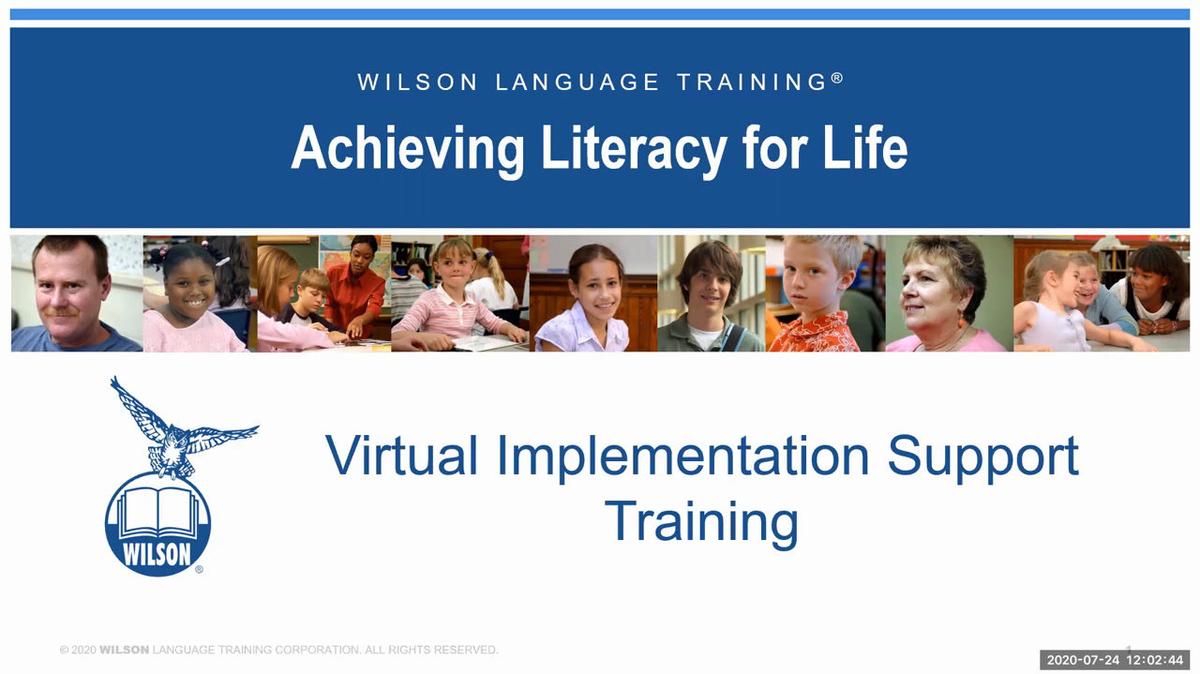 WILSON LANGUAGE TRAINING®

Achieving Literacy for Life

WILSON®

Virtual Implementation Support Training

© 2020 WILSON LANGUAGE TRAINING CORPORATION. ALL RIGHTS RESERVED.

1

2020-07-24 12:02:44